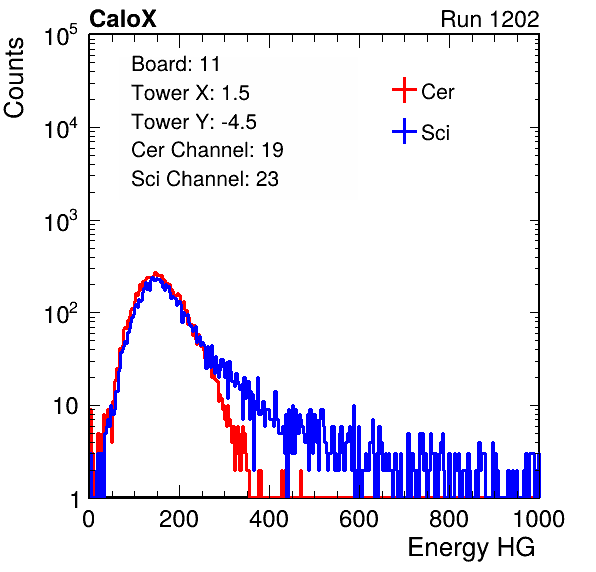 CaloX

Run 1202

Counts

$10^5$

$10^4$

$10^3$

$10^2$

10

1

Board: 11
Tower X: 1.5
Tower Y: -4.5
Cer Channel: 19
Sci Channel: 23

Cer
Sci

0 200 400 600 800 1000

Energy HG